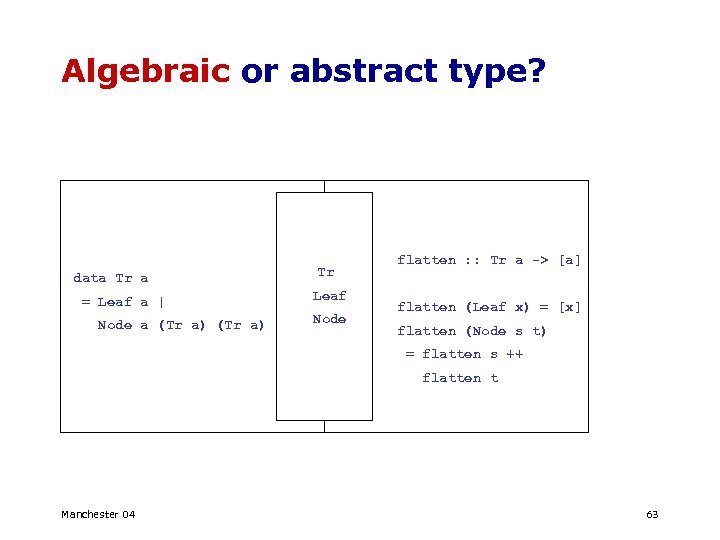 Algebraic or abstract type?

data Tr a
= Leaf a |
Node a (Tr a) (Tr a)

Tr
Leaf
Node

flatten :: Tr a -> [a]

flatten (Leaf x) = [x]
flatten (Node s t)
= flatten s ++
flatten t

Manchester 04

63